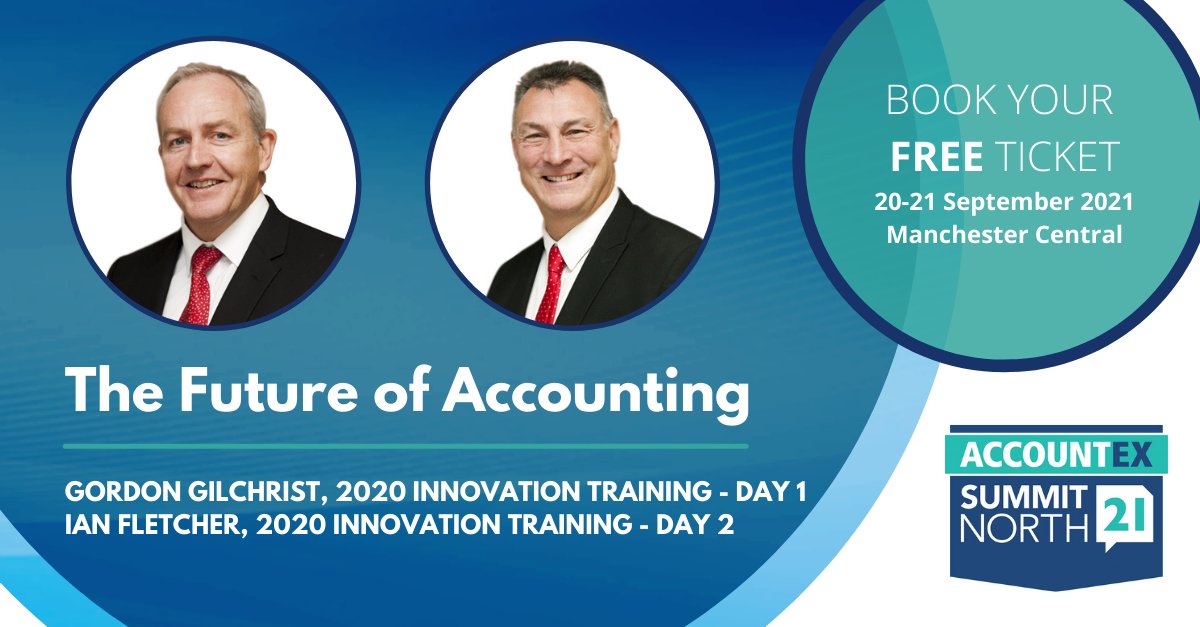 BOOK YOUR FREE TICKET
20-21 September 2021
Manchester Central

The Future of Accounting

GORDON GILCHRIST, 2020 INNOVATION TRAINING - DAY 1
IAN FLETCHER, 2020 INNOVATION TRAINING - DAY 2

ACCOUNTEX
SUMMIT NORTH 21